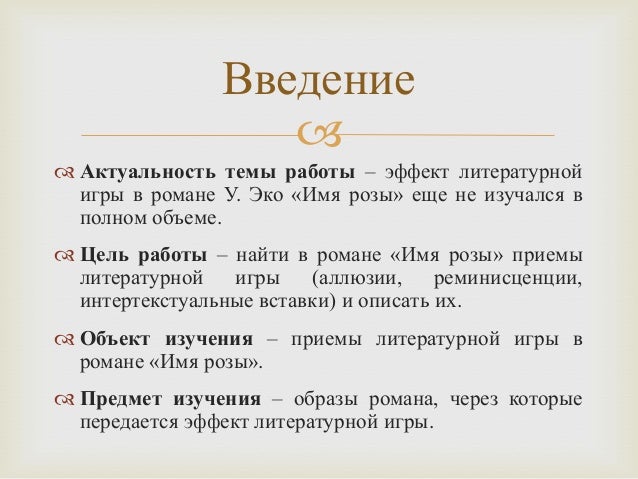 Введение

Актуальность темы работы – эффект литературной игры в романе У. Эко «Имя розы» еще не изучался в полном объеме.

Цель работы – найти в романе «Имя розы» приемы литературной игры (аллюзии, реминисценции, интертекстуальные вставки) и описать их.

Объект изучения – приемы литературной игры в романе «Имя розы».

Предмет изучения – образы романа, через которые передается эффект литературной игры.